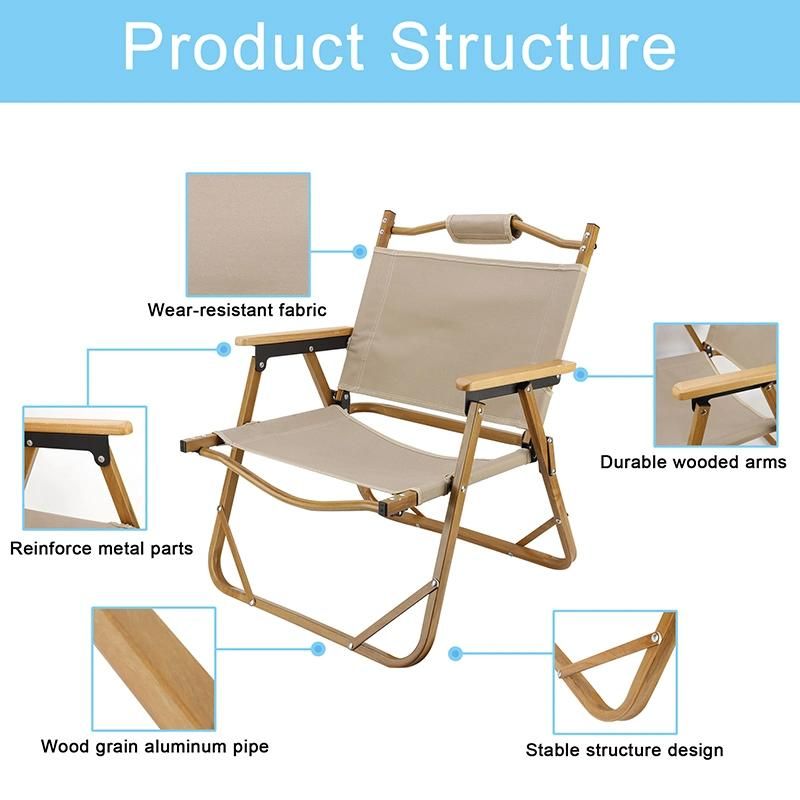 Product Structure

Wear-resistant fabric

Durable wooded arms

Reinforce metal parts

Wood grain aluminum pipe

Stable structure design